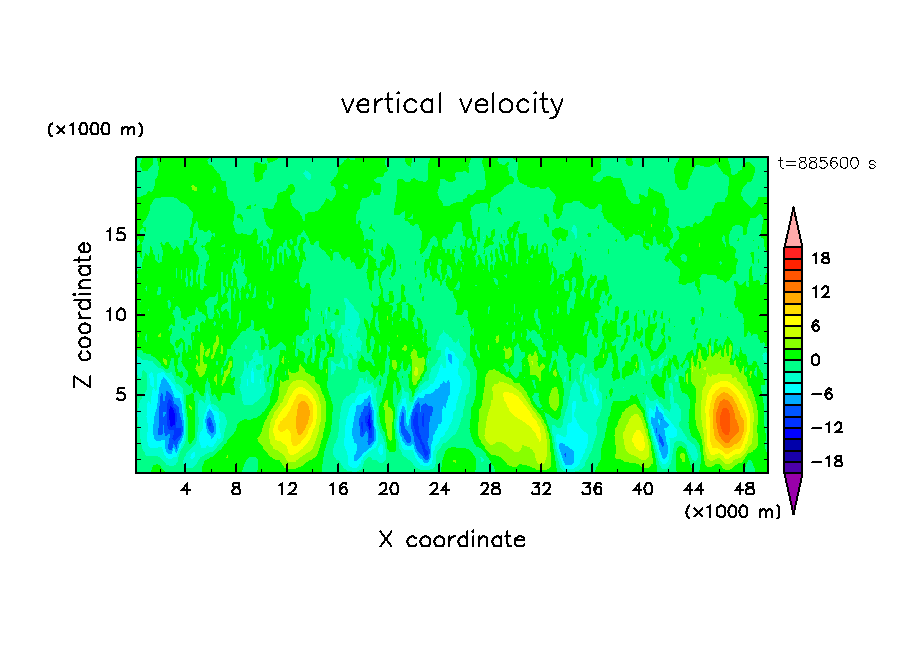 vertical velocity

(×1000 m)

t=885600 s

Z coordinate

15
10
5

4 8 12 16 20 24 28 32 36 40 44 48

(×1000 m)

X coordinate

18
12
6
0
−6
−12
−18